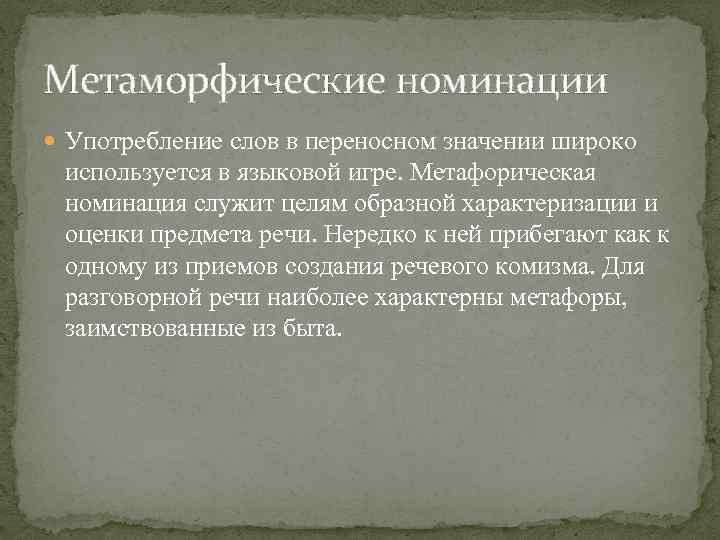 Метаморфические номинации

Употребление слов в переносном значении широко используется в языковой игре. Метафорическая номинация служит целям образной характеризации и оценки предмета речи. Нередко к ней прибегают как к одному из приемов создания речевого комизма. Для разговорной речи наиболее характерны метафоры, заимствованные из быта.